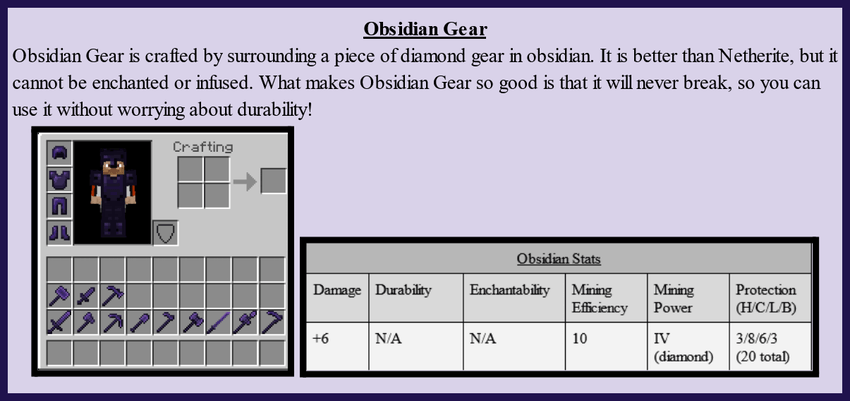 Obsidian Gear

Obsidian Gear is crafted by surrounding a piece of diamond gear in obsidian. It is better than Netherite, but it cannot be enchanted or infused. What makes Obsidian Gear so good is that it will never break, so you can use it without worrying about durability!

Crafting

Obsidian Stats

| Damage | Durability | Enchantability | Mining Efficiency | Mining Power | Protection (H/C/L/B) |
|---|---|---|---|---|---|
| +6 | N/A | N/A | 10 | IV (diamond) | 3/8/6/3 (20 total) |